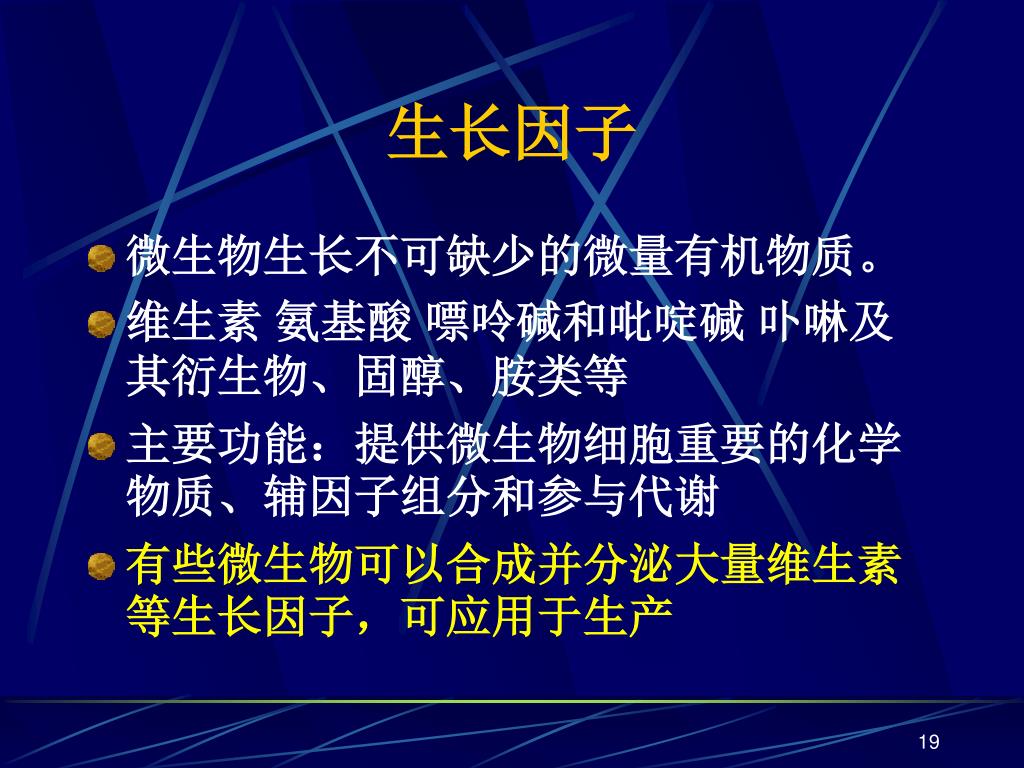 生长因子

微生物生长不可缺少的微量有机物质。

维生素 氨基酸 嘌呤碱和吡啶碱 卟啉及其衍生物、固醇、胺类等

主要功能：提供微生物细胞重要的化学物质、辅因子组分和参与代谢

有些微生物可以合成并分泌大量维生素等生长因子，可应用于生产

19